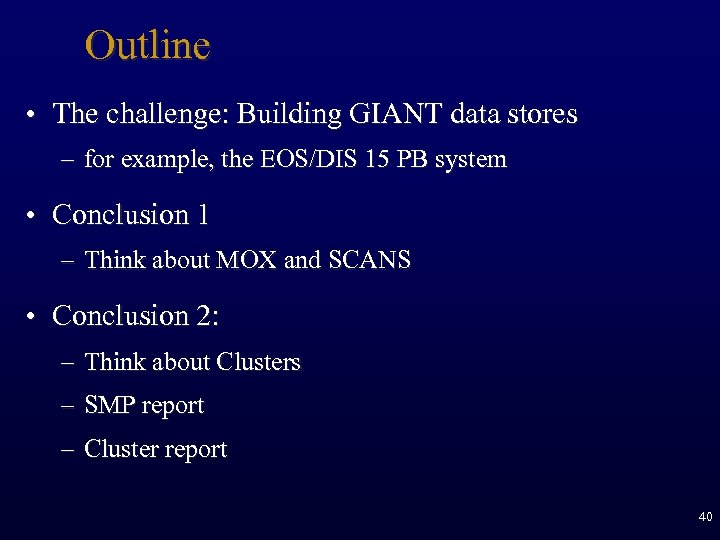 Outline

• The challenge: Building GIANT data stores
  – for example, the EOS/DIS 15 PB system

• Conclusion 1
  – Think about MOX and SCANS

• Conclusion 2:
  – Think about Clusters
  – SMP report
  – Cluster report

40